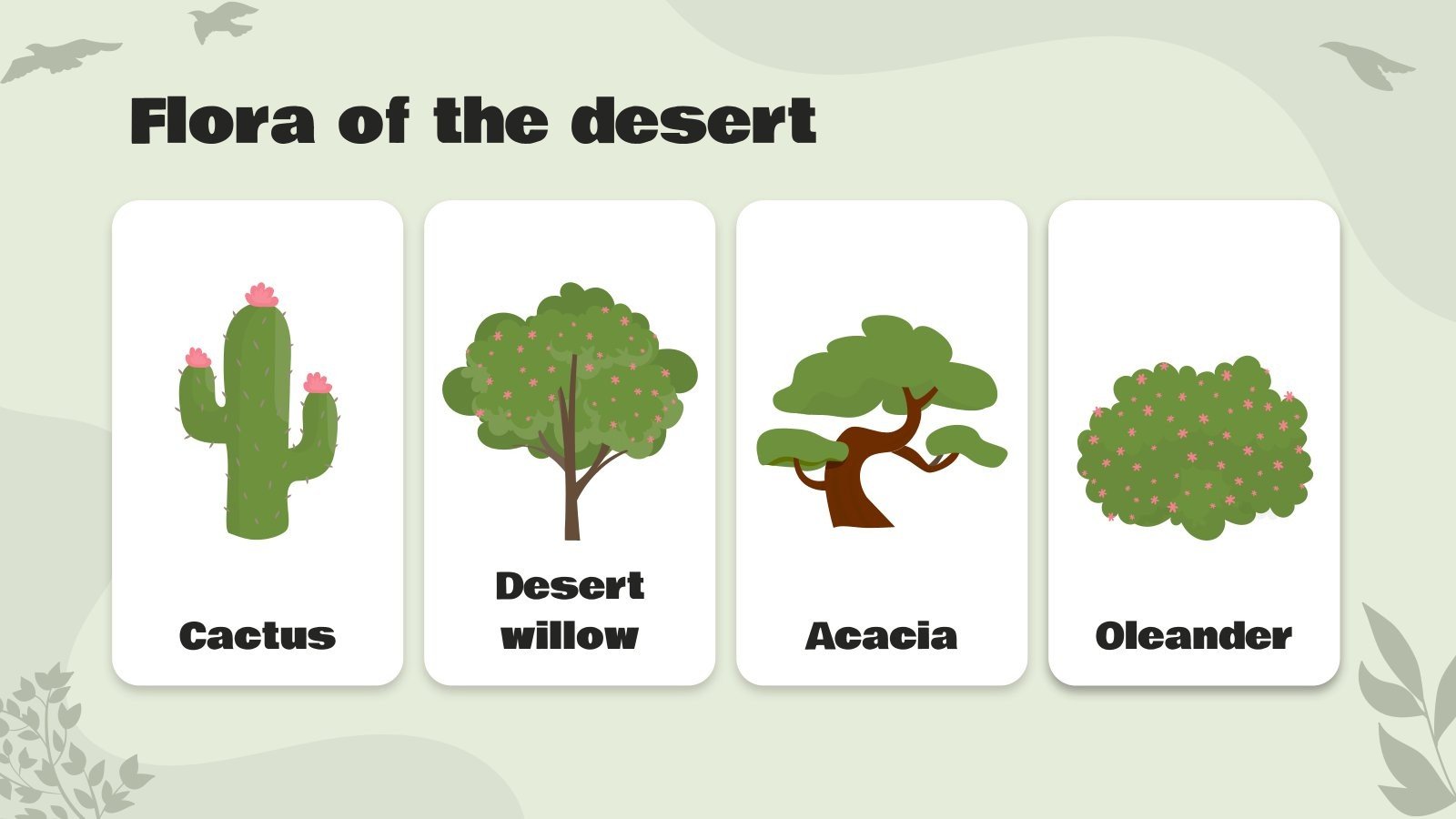 Flora of the desert

Cactus

Desert willow

Acacia

Oleander